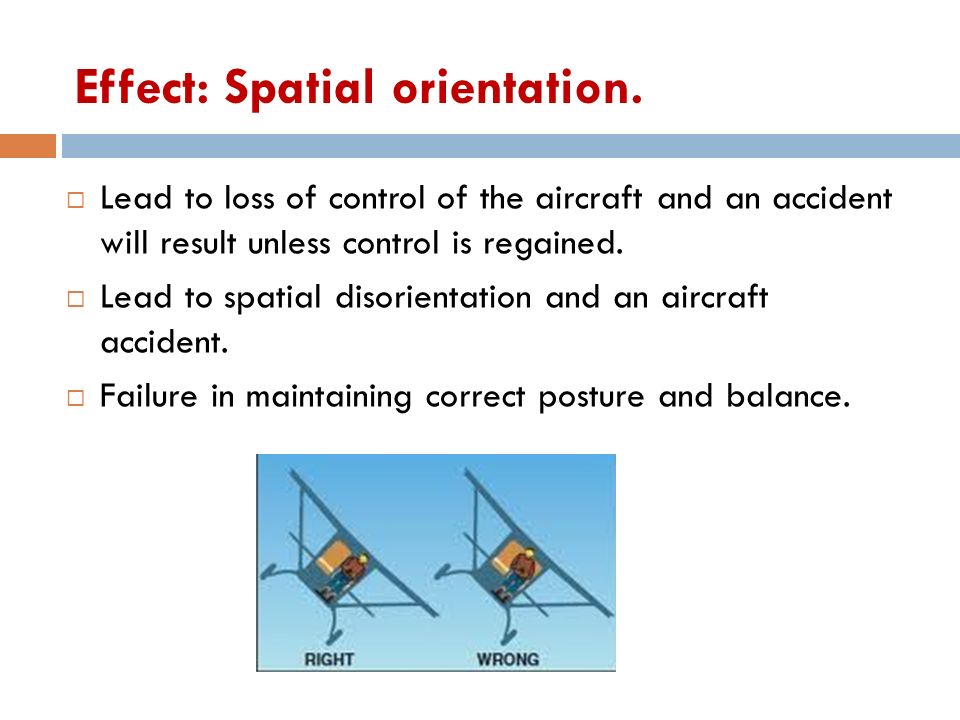 Effect: Spatial orientation.

□ Lead to loss of control of the aircraft and an accident will result unless control is regained.

□ Lead to spatial disorientation and an aircraft accident.

□ Failure in maintaining correct posture and balance.

RIGHT

WRONG